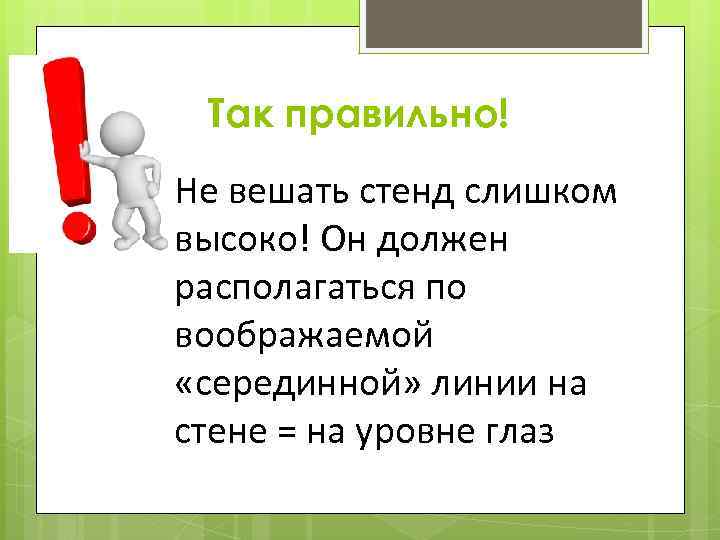 Так правильно!

Не вешать стенд слишком высоко! Он должен располагаться по воображаемой «серединной» линии на стене = на уровне глаз